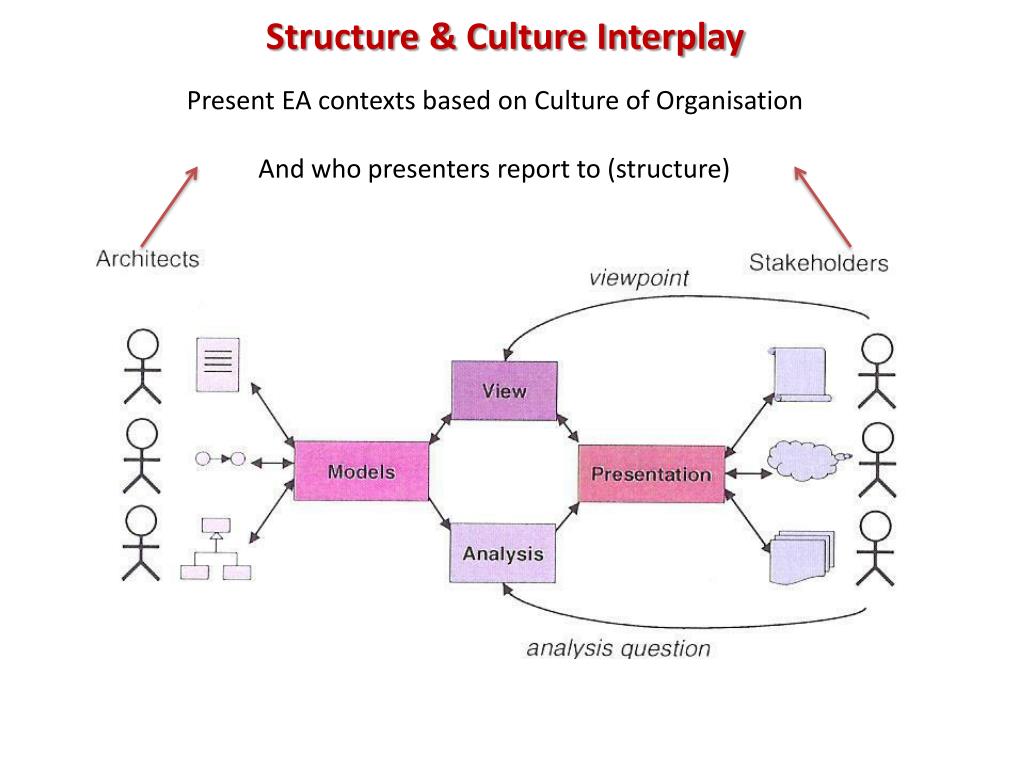 Structure & Culture Interplay

Present EA contexts based on Culture of Organisation

And who presenters report to (structure)

Architects

Stakeholders

viewpoint

View

Models

Presentation

Analysis

analysis question